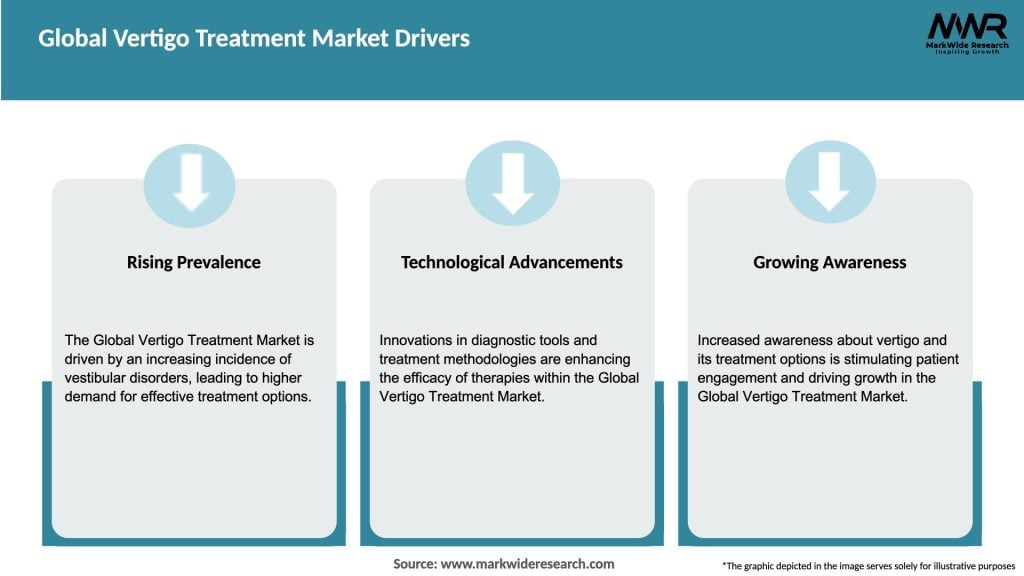 Global Vertigo Treatment Market Drivers

MWR
MarkWide Research
Inspiring Growth

Rising Prevalence

The Global Vertigo Treatment Market is driven by an increasing incidence of vestibular disorders, leading to higher demand for effective treatment options.

Technological Advancements

Innovations in diagnostic tools and treatment methodologies are enhancing the efficacy of therapies within the Global Vertigo Treatment Market.

Growing Awareness

Increased awareness about vertigo and its treatment options is stimulating patient engagement and driving growth in the Global Vertigo Treatment Market.

Source: www.markwideresearch.com

*The graphic depicted in the image serves solely for illustrative purposes